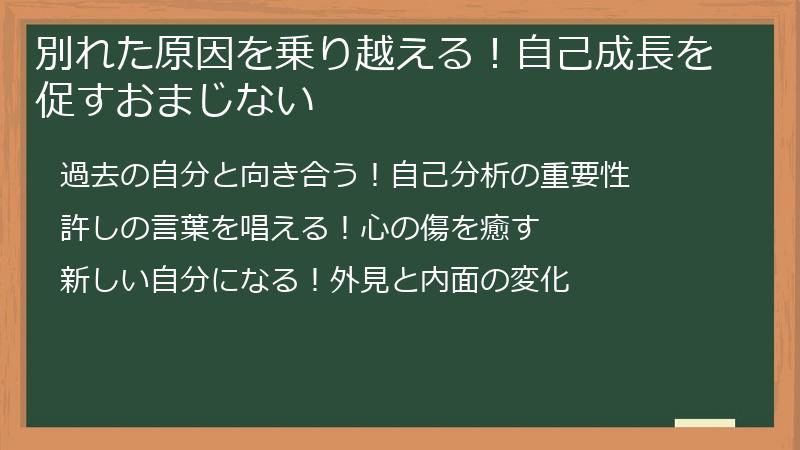 別れた原因を乗り越える！自己成長を促すおまじない

過去の自分と向き合う！自己分析の重要性

許しの言葉を唱える！心の傷を癒す

新しい自分になる！外見と内面の変化